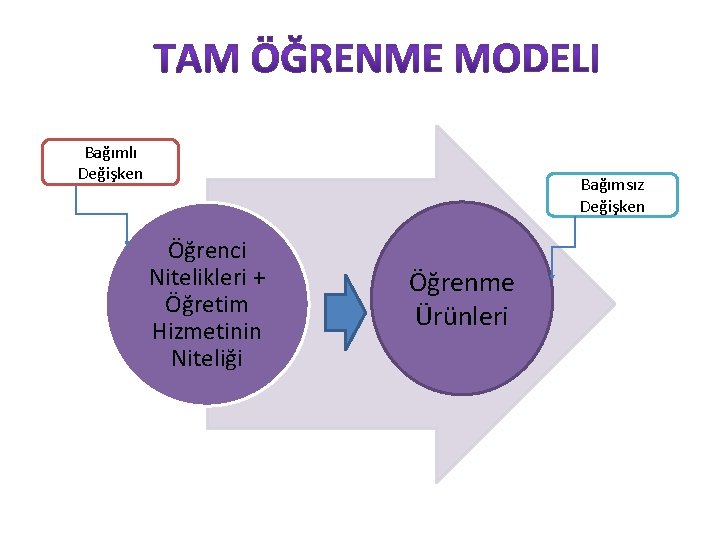 TAM ÖĞRENME MODELI

Bağımlı Değişken

Öğrenci Nitelikleri + Öğretim Hizmetinin Niteliği

Öğrenme Ürünleri

Bağımsız Değişken